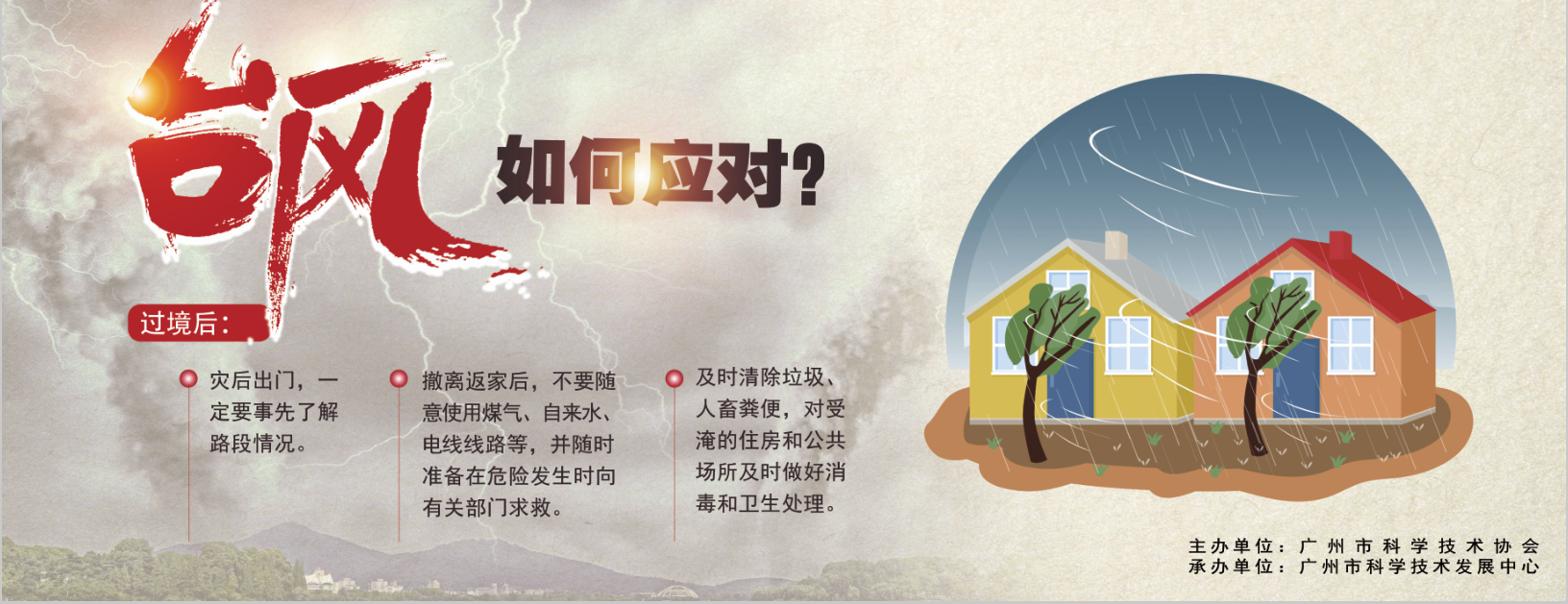 台风

如何应对？

过境后：

灾后出门，一定要事先了解路段情况。

撤离返家后，不要随意使用煤气、自来水、电线线路等，并随时准备在危险发生时向有关部门求救。

及时清除垃圾、人畜粪便，对受淹的住房和公共场所及时做好消毒和卫生处理。

主办单位：广州市科学技术协会
承办单位：广州市科学技术发展中心